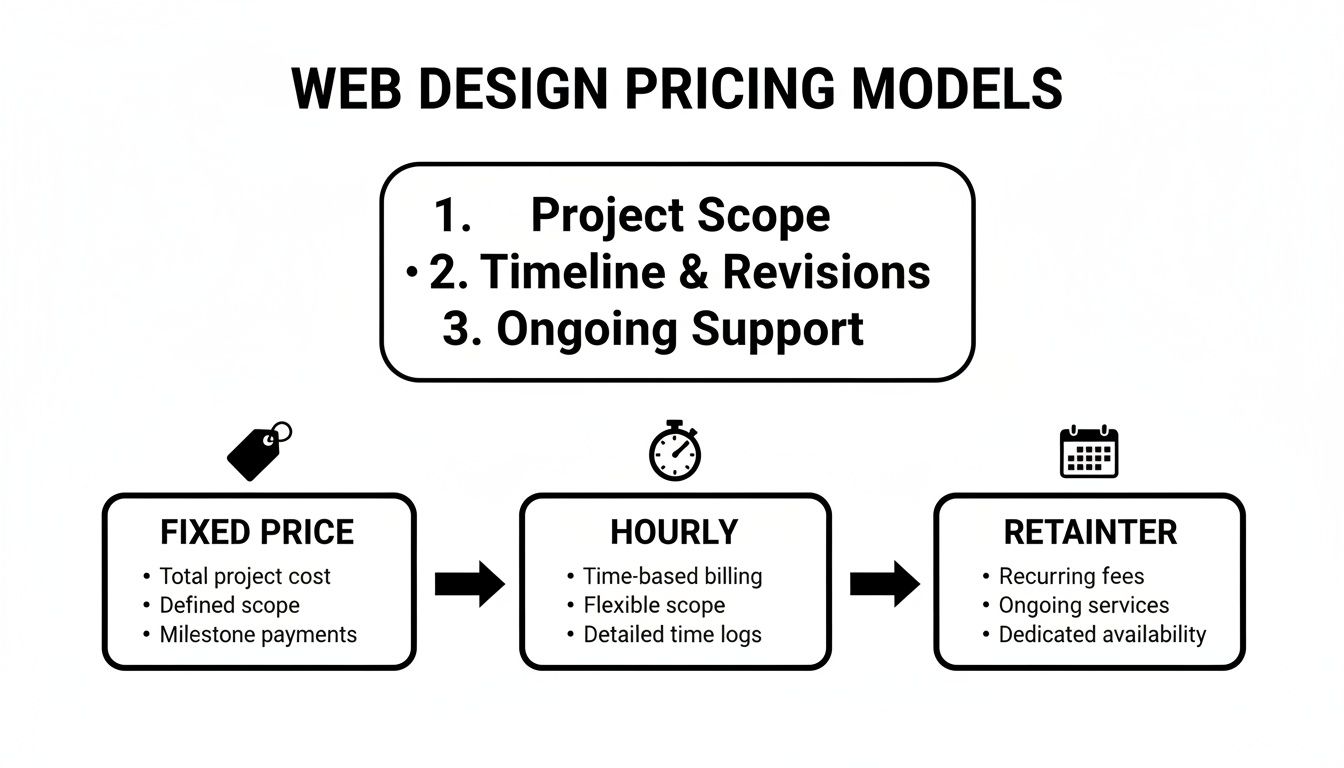 WEB DESIGN PRICING MODELS

1. Project Scope
• 2. Timeline & Revisions
3. Ongoing Support

FIXED PRICE
• Total project cost
• Defined scope
• Milestone payments

HOURLY
• Time-based billing
• Flexible scope
• Detailed time logs

RETAINTER
• Recurring fees
• Ongoing services
• Dedicated availability